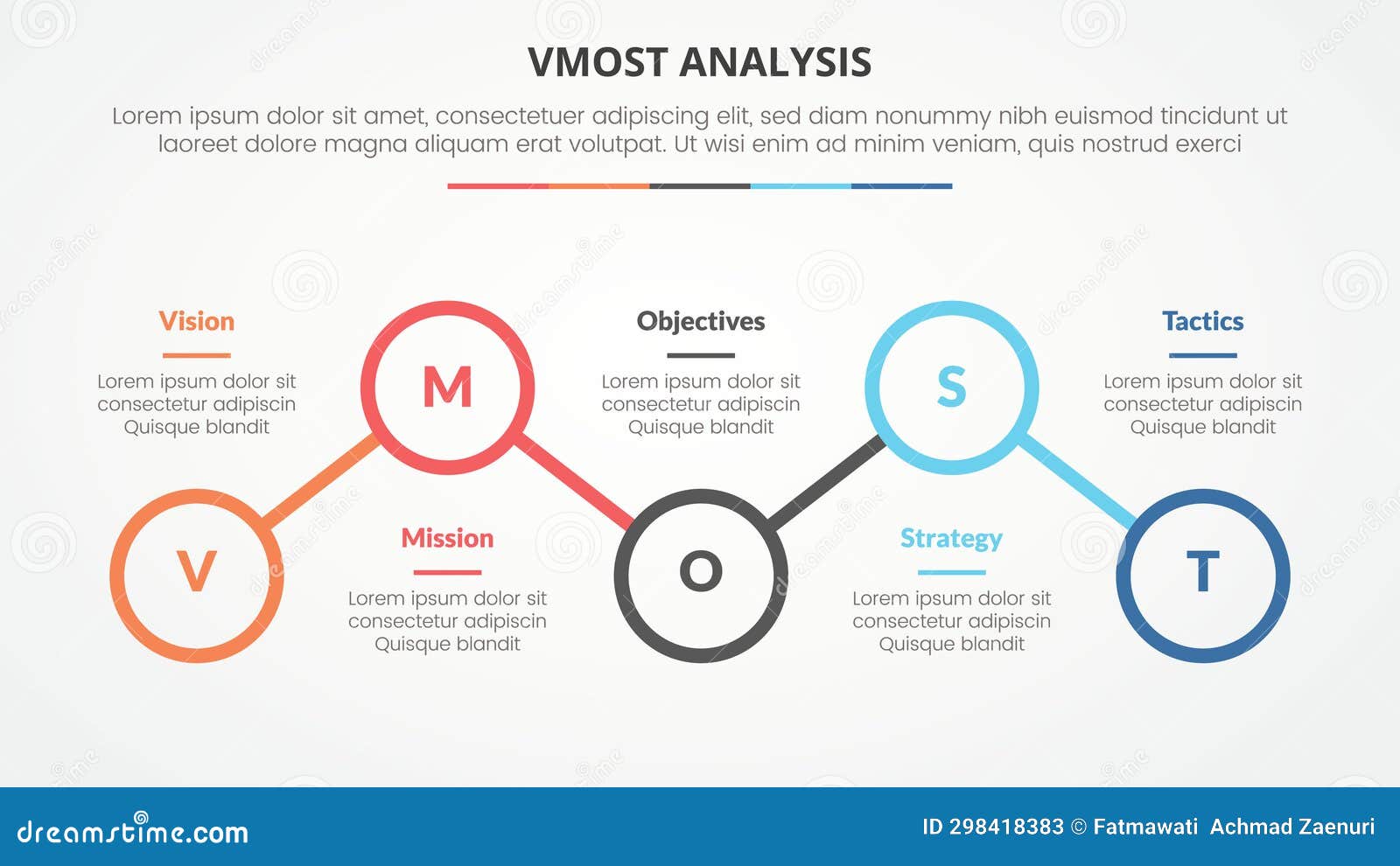 VMOST ANALYSIS

Lorem ipsum dolor sit amet, consectetuer adipiscing elit, sed diam nonummy nibh euismod tincidunt ut laoreet dolore magna aliquam erat volutpat. Ut wisi enim ad minim veniam, quis nostrud exerci

Vision

Lorem ipsum dolor sit consectetur adipiscin Quisque blandit

M

Objectives

Lorem ipsum dolor sit consectetur adipiscin Quisque blandit

S

Tactics

Lorem ipsum dolor sit consectetur adipiscin Quisque blandit

V

Mission

Lorem ipsum dolor sit consectetur adipiscin Quisque blandit

O

Strategy

Lorem ipsum dolor sit consectetur adipiscin Quisque blandit

T

dreamstime.com

ID 298418383 © Fatmawati Achmad Zaenuri